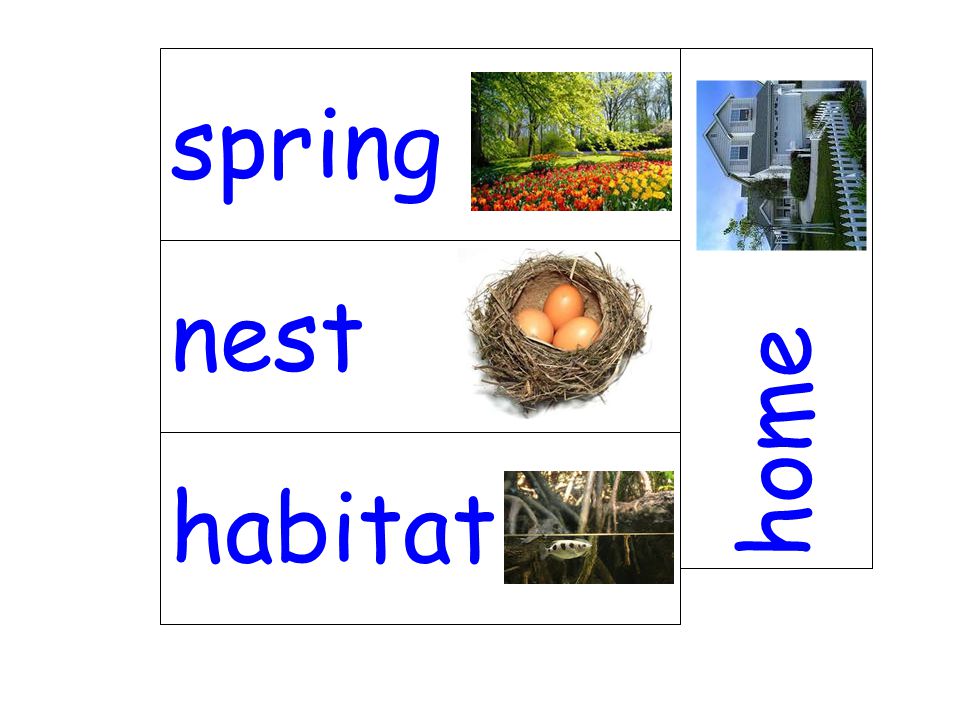 spring

nest

habitat

home